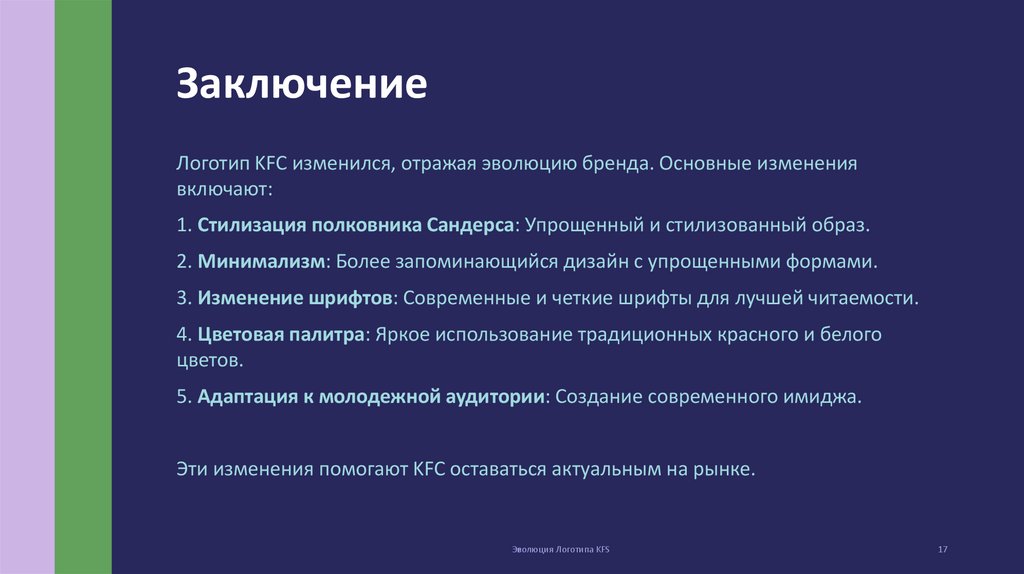 Заключение

Логотип KFC изменился, отражая эволюцию бренда. Основные изменения включают:

1. Стилизация полковника Сандерса: Упрощенный и стилизованный образ.

2. Минимализм: Более запоминающийся дизайн с упрощенными формами.

3. Изменение шрифтов: Современные и четкие шрифты для лучшей читаемости.

4. Цветовая палитра: Яркое использование традиционных красного и белого цветов.

5. Адаптация к молодежной аудитории: Создание современного имиджа.

Эти изменения помогают KFC оставаться актуальным на рынке.

Эволюция Логотипа KFS

17